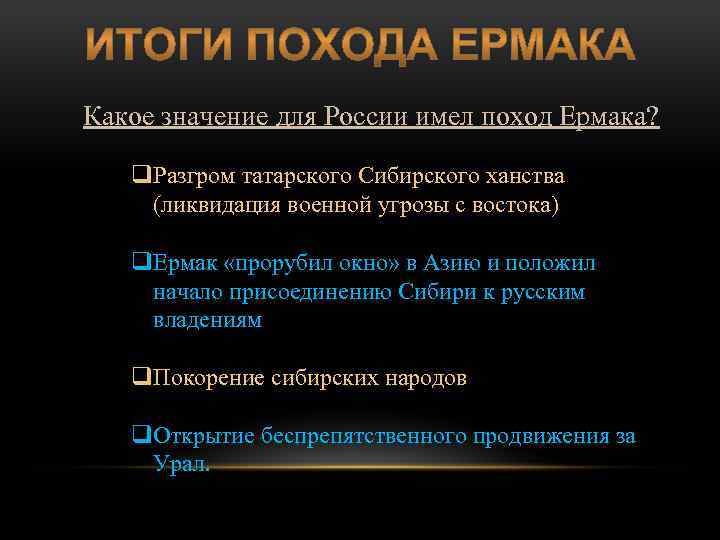 ИТОГИ ПОХОДА ЕРМАКА

Какое значение для России имел поход Ермака?

❑Разгром татарского Сибирского ханства (ликвидация военной угрозы с востока)

❑Ермак «прорубил окно» в Азию и положил начало присоединению Сибири к русским владениям

❑Покорение сибирских народов

❑Открытие беспрепятственного продвижения за Урал.